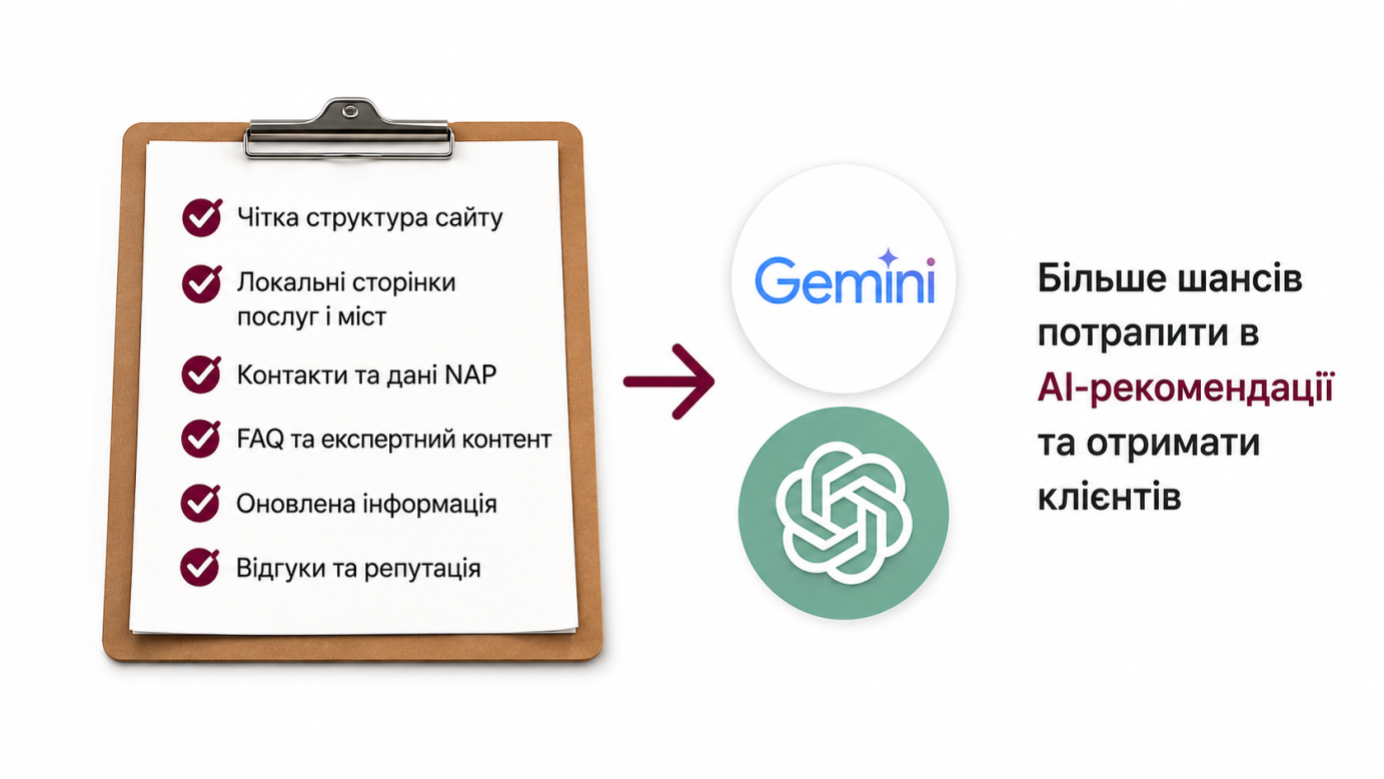 Чітка структура сайту

Локальні сторінки послуг і міст

Контакти та дані NAP

FAQ та експертний контент

Оновлена інформація

Відгуки та репутація

Gemini

Більше шансів потрапити в AI-рекомендації та отримати клієнтів